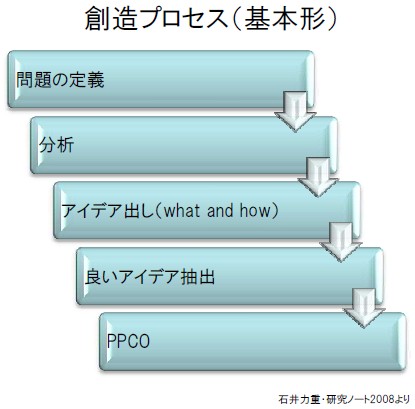 創造プロセス(基本形)

問題の定義

分析

アイデア出し(what and how)

良いアイデア抽出

PPCO

石井力重・研究ノート2008より